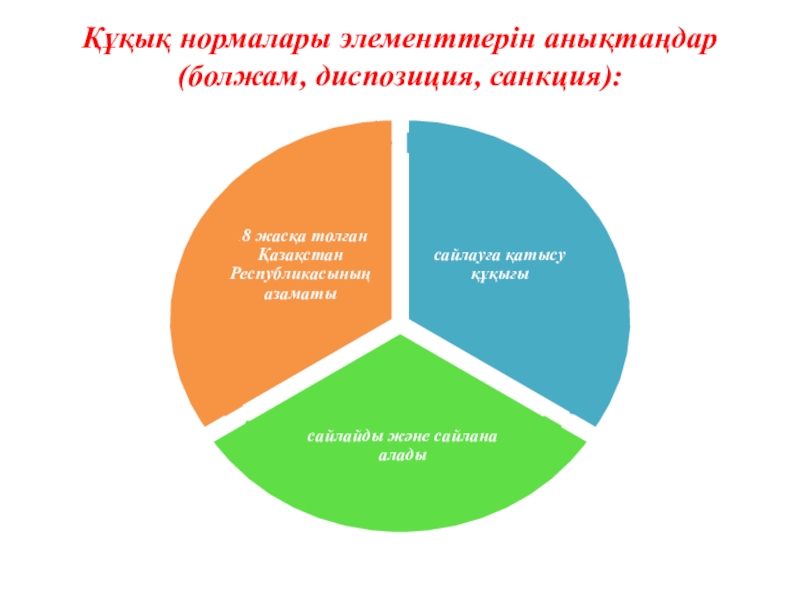 Құқық нормалары элементтерін анықтаңдар (болжам, диспозиция, санкция):

8 жасқа толған Қазақстан Республикасының азаматы

сайлауға қатысу құқығы

сайлайды және сайлана алады